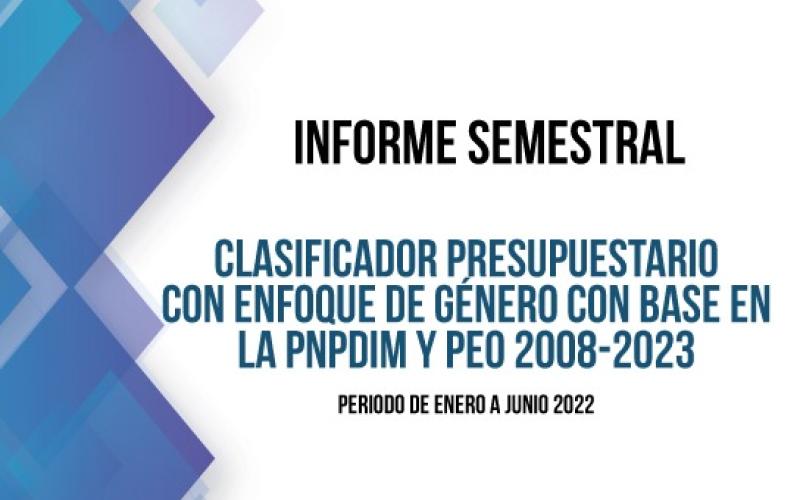 INFORME SEMESTRAL

CLASIFICADOR PRESUPUESTARIO CON ENFOQUE DE GÉNERO CON BASE EN LA PNPDIM Y PEO 2008-2023

PERIODO DE ENERO A JUNIO 2022